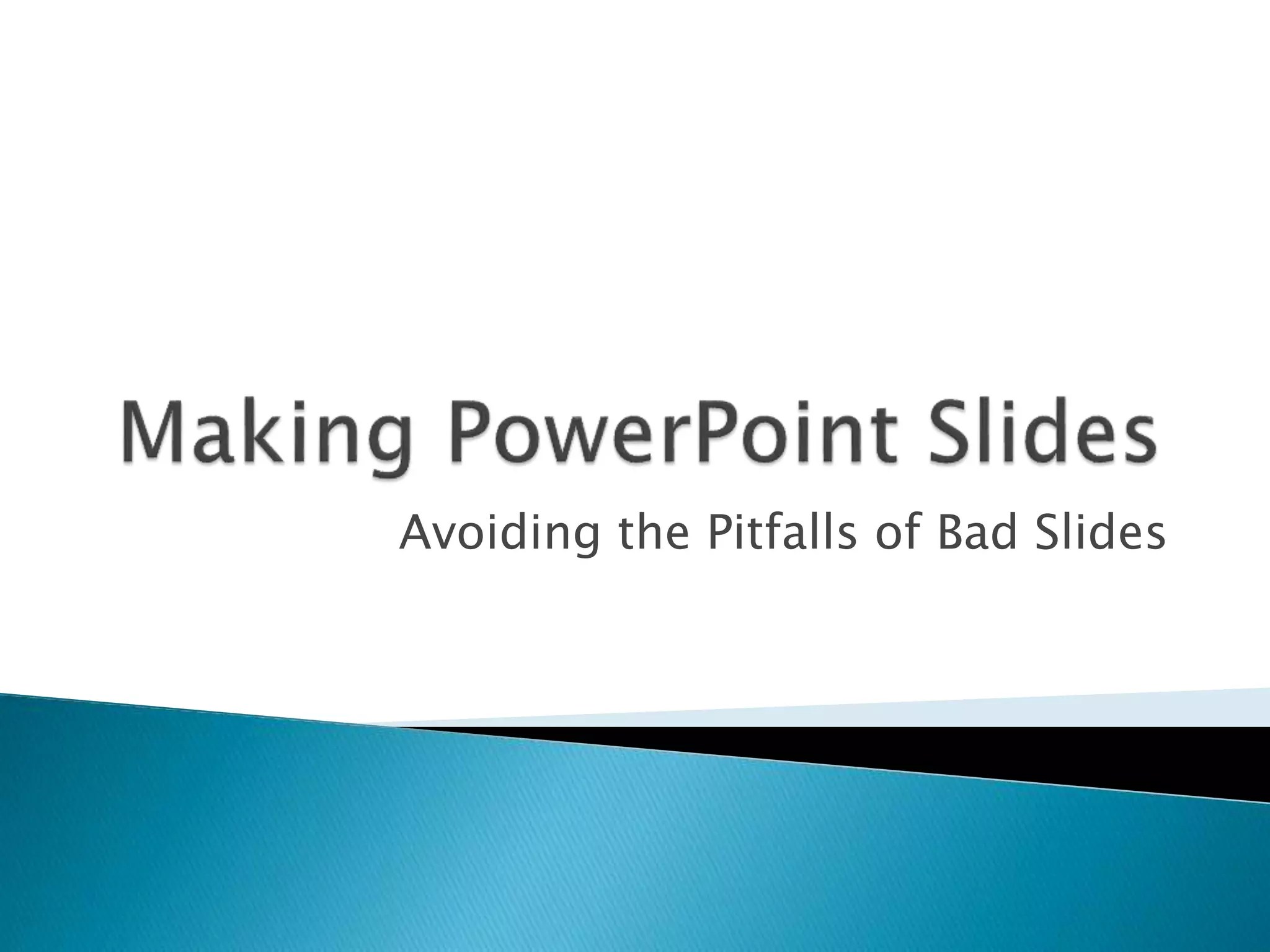 Making PowerPoint Slides

Avoiding the Pitfalls of Bad Slides